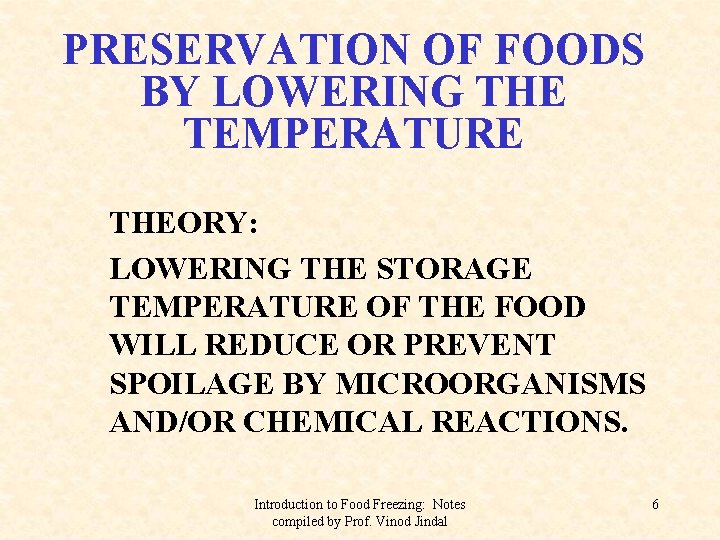 PRESERVATION OF FOODS BY LOWERING THE TEMPERATURE

THEORY:

LOWERING THE STORAGE TEMPERATURE OF THE FOOD WILL REDUCE OR PREVENT SPOILAGE BY MICROORGANISMS AND/OR CHEMICAL REACTIONS.

Introduction to Food Freezing: Notes compiled by Prof. Vinod Jindal

6